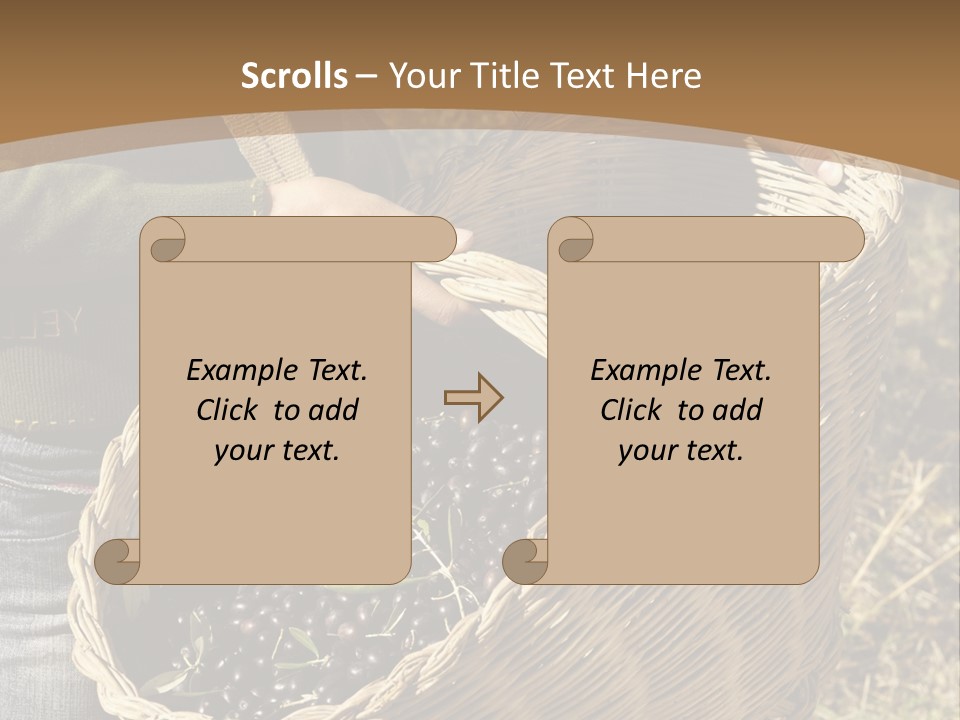 Scrolls – Your Title Text Here

Example Text. Click to add your text.

Example Text. Click to add your text.